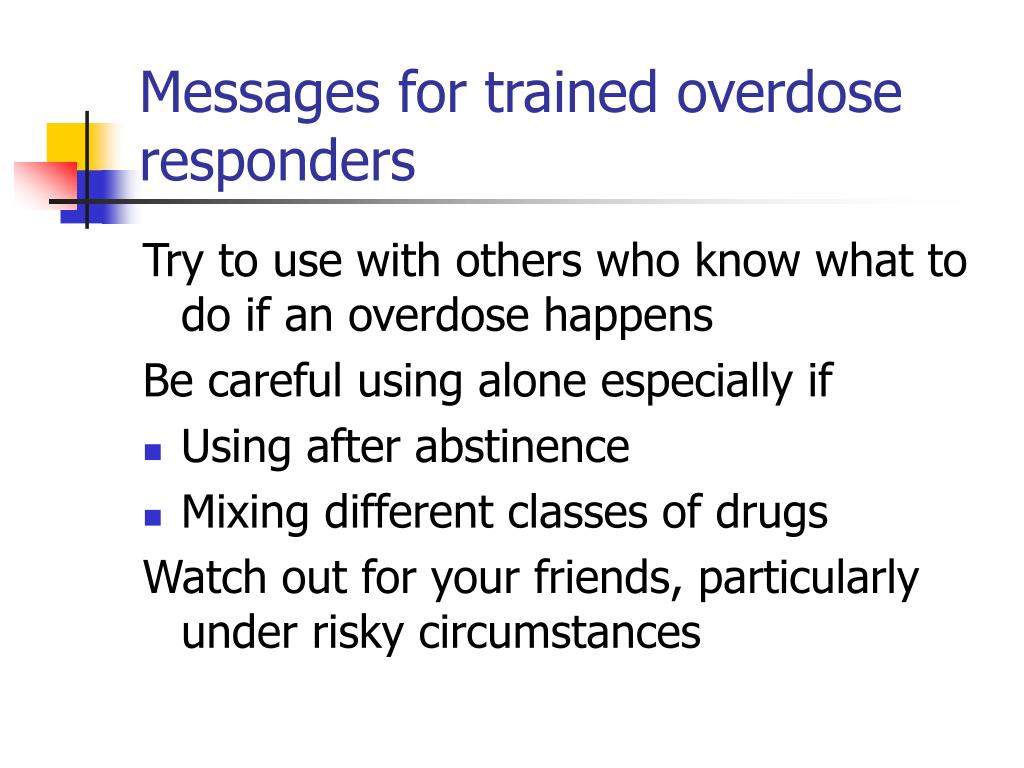 Messages for trained overdose responders

Try to use with others who know what to do if an overdose happens

Be careful using alone especially if

- Using after abstinence
- Mixing different classes of drugs

Watch out for your friends, particularly under risky circumstances